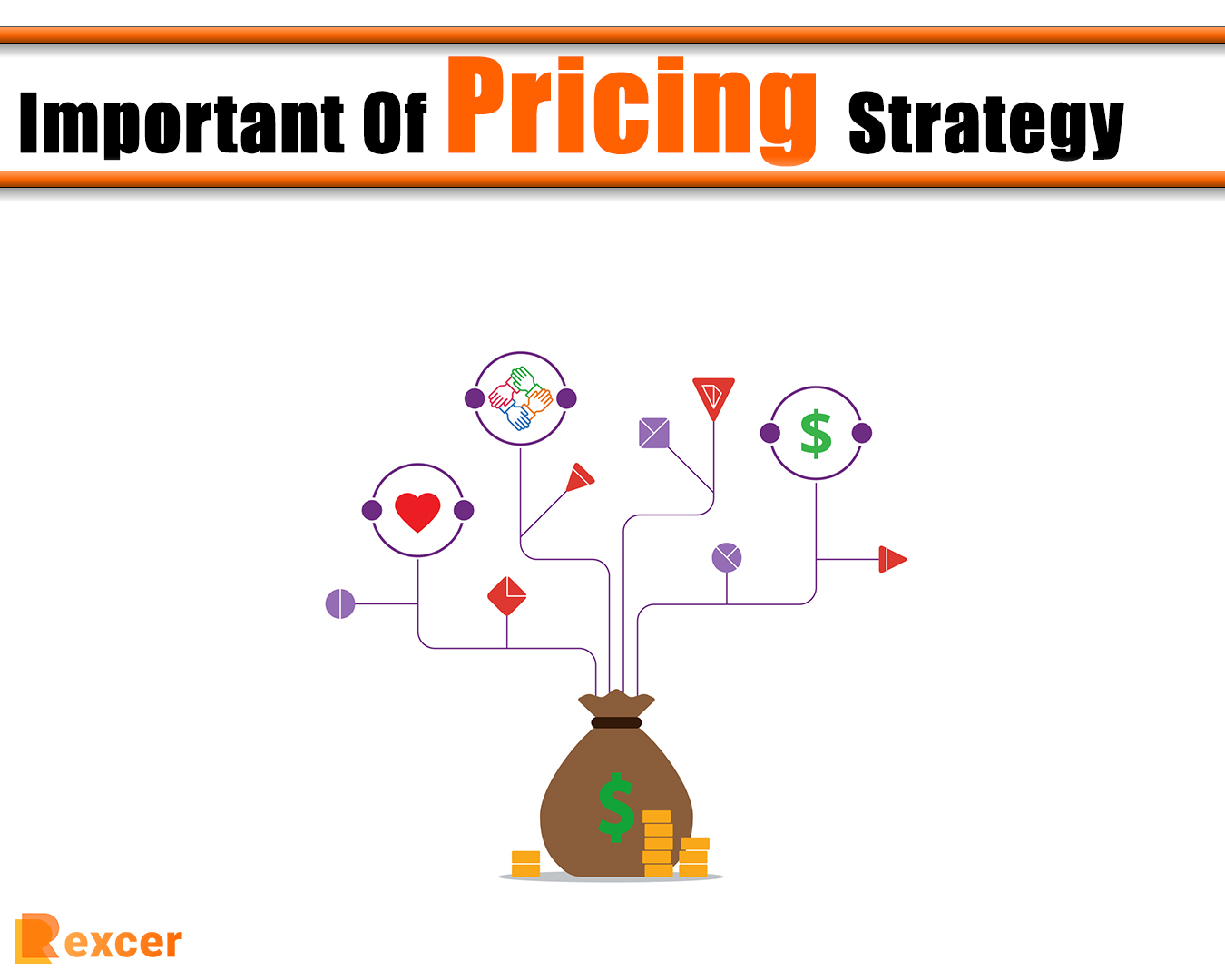 Important Of Pricing Strategy

$

$

Rexcer